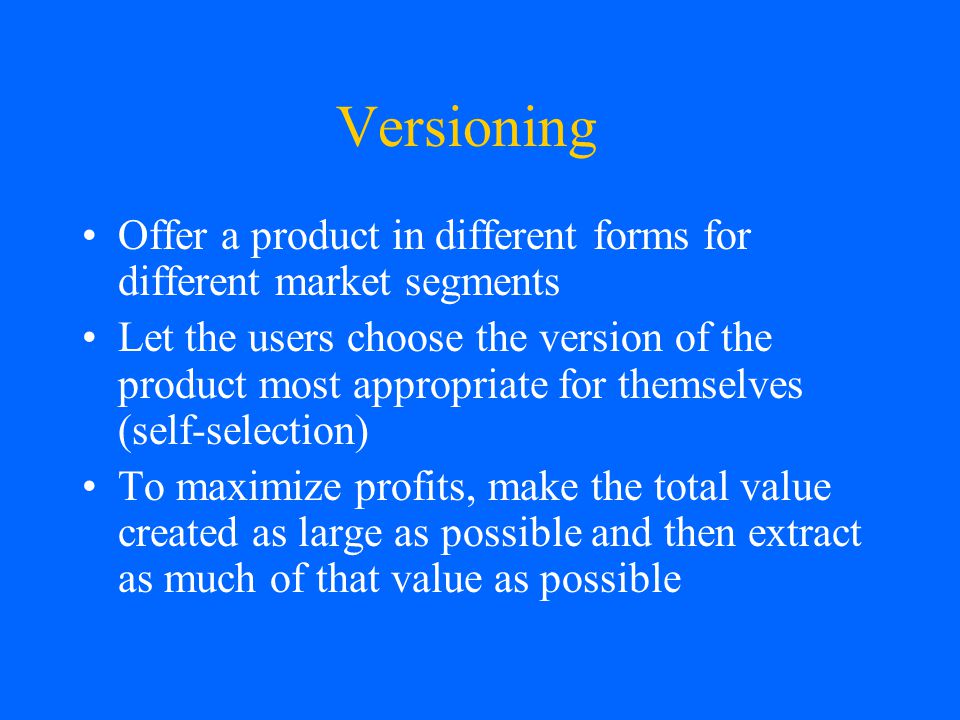 Versioning

• Offer a product in different forms for different market segments
• Let the users choose the version of the product most appropriate for themselves (self-selection)
• To maximize profits, make the total value created as large as possible and then extract as much of that value as possible